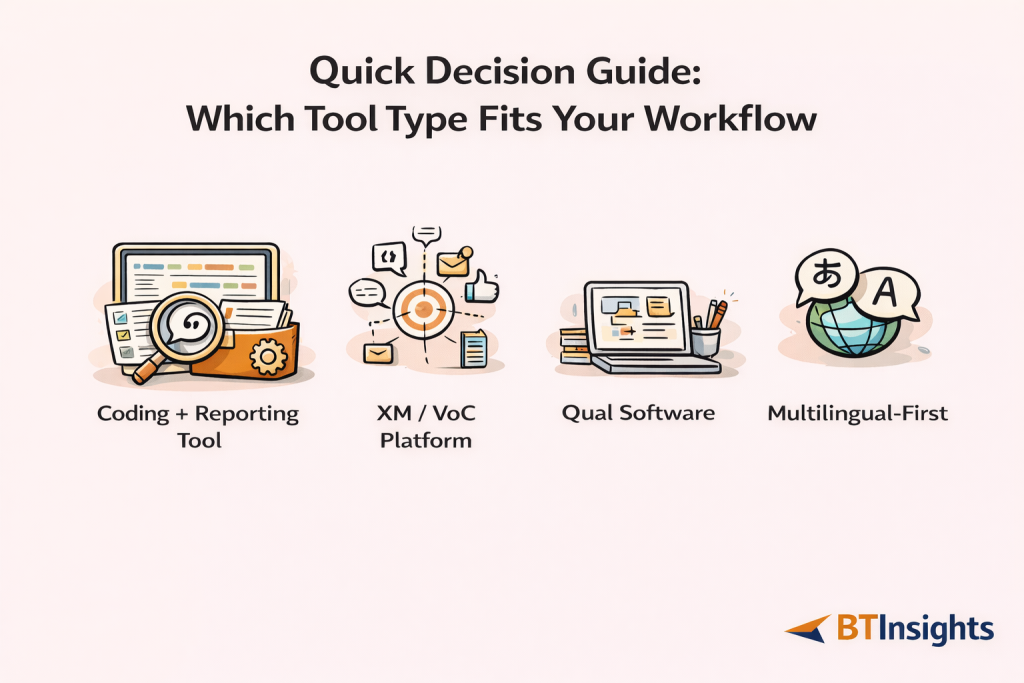 Quick Decision Guide:
Which Tool Type Fits Your Workflow

Coding + Reporting Tool

XM / VoC Platform

Qual Software

あ A

Multilingual-First

BTInsights